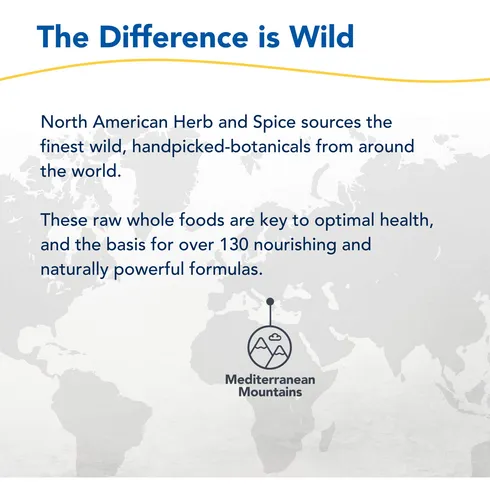 The Difference is Wild

North American Herb and Spice sources the finest wild, handpicked-botanicals from around the world.

These raw whole foods are key to optimal health, and the basis for over 130 nourishing and naturally powerful formulas.

Mediterranean Mountains